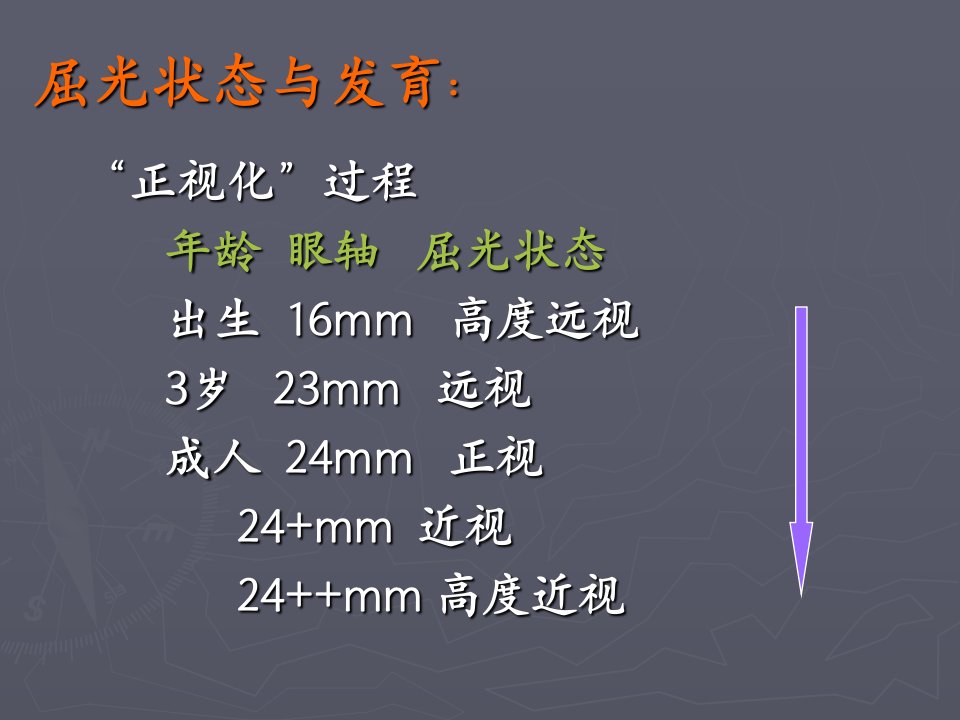 屈光状态与发育：

“正视化”过程

年龄 眼轴 屈光状态

出生 16mm 高度远视

3岁 23mm 远视

成人 24mm 正视

24+mm 近视

24++mm 高度近视